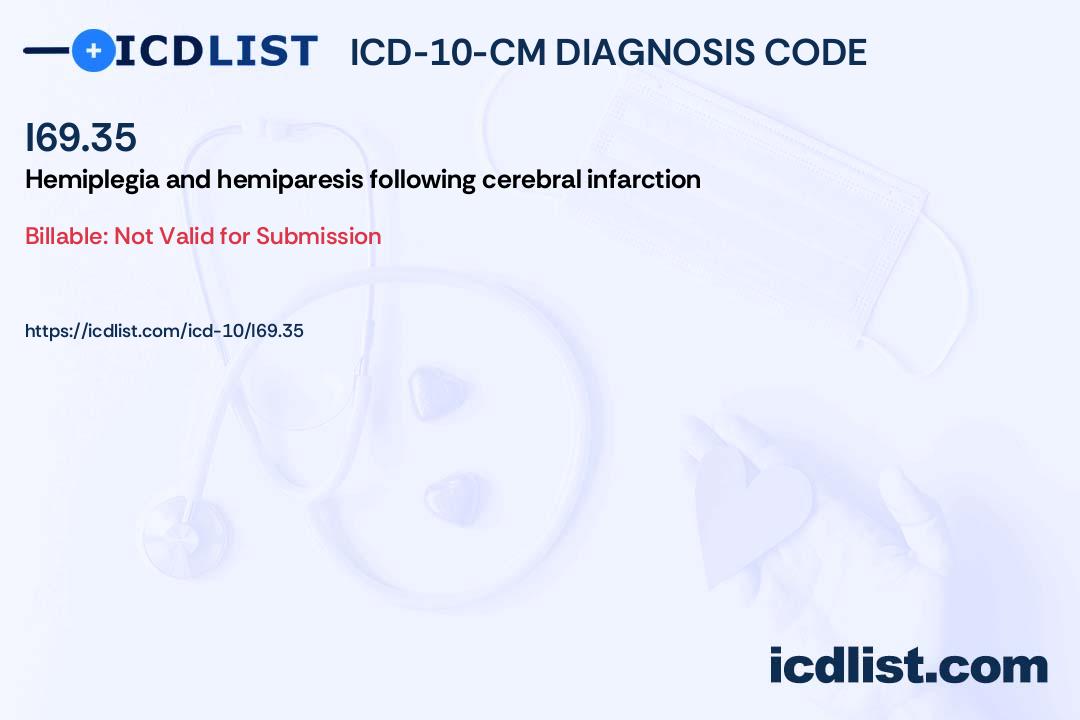 ICDLIST ICD-10-CM DIAGNOSIS CODE

I69.35

Hemiplegia and hemiparesis following cerebral infarction

Billable: Not Valid for Submission

https://icdlist.com/icd-10/I69.35

icdlist.com